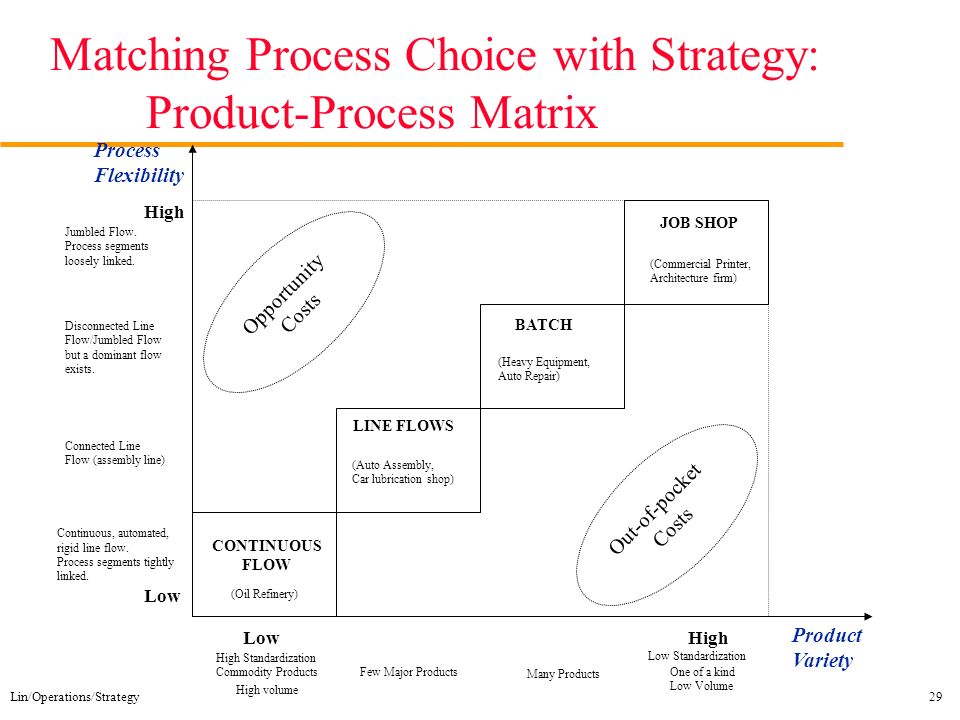 Matching Process Choice with Strategy: Product-Process Matrix

Process Flexibility

High

Jumbled Flow. Process segments loosely linked.

Disconnected Line Flow/Jumbled Flow but a dominant flow exists.

Connected Line Flow (assembly line)

Continuous, automated, rigid line flow. Process segments tightly linked.

Low

Opportunity Costs

JOB SHOP

(Commercial Printer, Architecture firm)

BATCH

(Heavy Equipment, Auto Repair)

LINE FLOWS

(Auto Assembly, Car lubrication shop)

CONTINUOUS FLOW

(Oil Refinery)

Out-of-pocket Costs

Low

High Standardization
Commodity Products
High volume

Few Major Products

Many Products

High

Low Standardization
One of a kind
Low Volume

Product Variety

Lin/Operations/Strategy

29